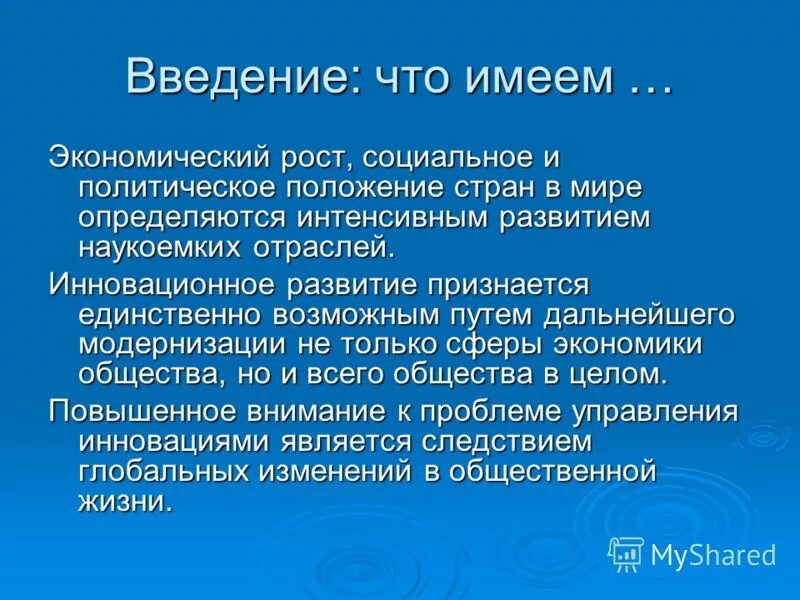 Введение: что имеем …

Экономический рост, социальное и политическое положение стран в мире определяются интенсивным развитием наукоемких отраслей.

Инновационное развитие признается единственно возможным путем дальнейшего модернизации не только сферы экономики общества, но и всего общества в целом.

Повышенное внимание к проблеме управления инновациями является следствием глобальных изменений в общественной жизни.

MyShared